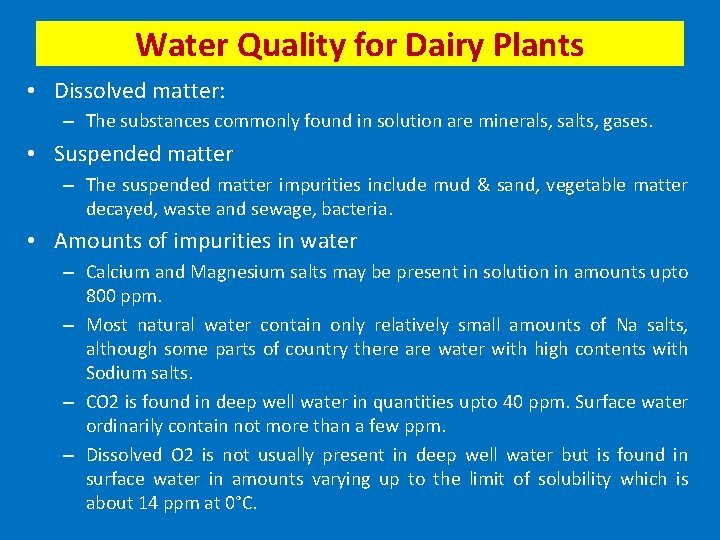 Water Quality for Dairy Plants

• Dissolved matter:

– The substances commonly found in solution are minerals, salts, gases.

• Suspended matter

– The suspended matter impurities include mud & sand, vegetable matter decayed, waste and sewage, bacteria.

• Amounts of impurities in water

– Calcium and Magnesium salts may be present in solution in amounts upto 800 ppm.

– Most natural water contain only relatively small amounts of Na salts, although some parts of country there are water with high contents with Sodium salts.

– CO2 is found in deep well water in quantities upto 40 ppm. Surface water ordinarily contain not more than a few ppm.

– Dissolved O2 is not usually present in deep well water but is found in surface water in amounts varying up to the limit of solubility which is about 14 ppm at 0°C.